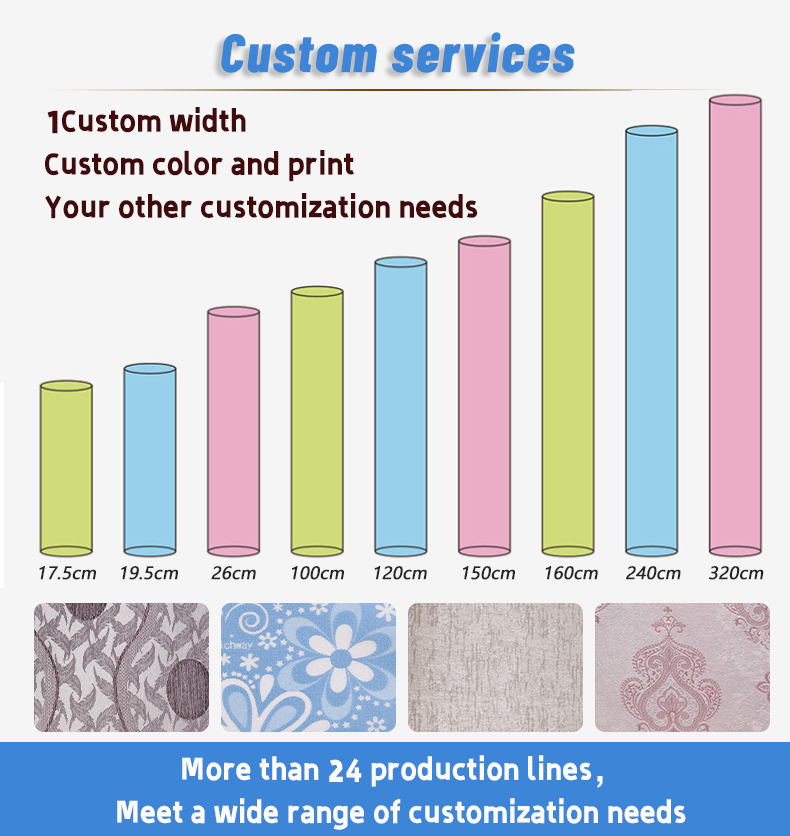 Custom services

1Custom width
Custom color and print
Your other customization needs

17.5cm 19.5cm 26cm 100cm 120cm 150cm 160cm 240cm 320cm

chway

More than 24 production lines,
Meet a wide range of customization needs